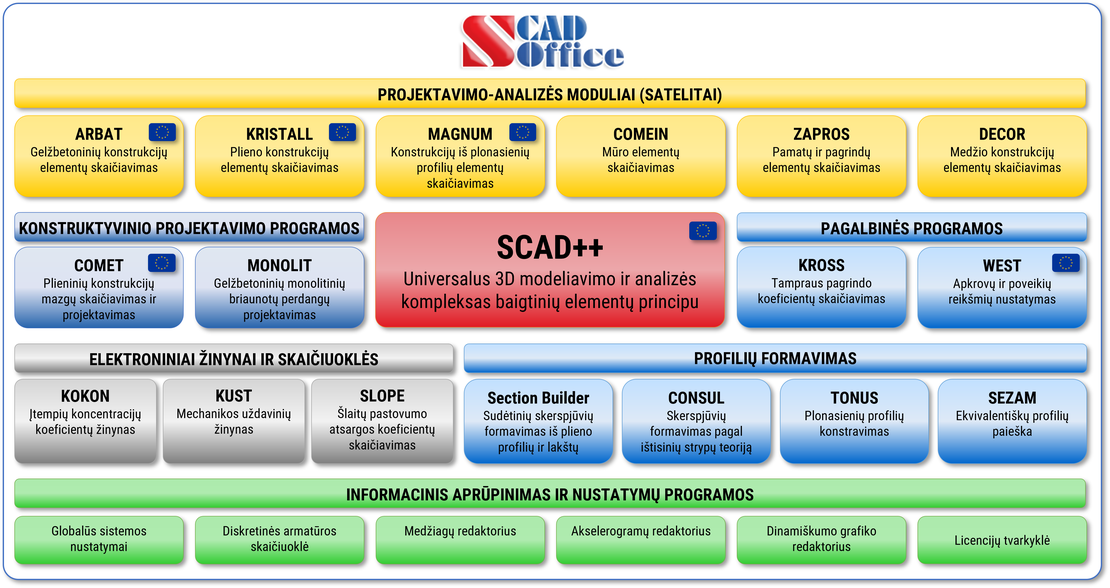 SCAD Office

PROJEKTAVIMO-ANALIZĖS MODULIAI (SATELITAI)

ARBAT
Gelžbetoninių konstrukcijų elementų skaičiavimas

KRISTALL
Plieno konstrukcijų elementų skaičiavimas

MAGNUM
Konstrukcijų iš plonasienių profilių elementų skaičiavimas

COMEIN
Mūro elementų skaičiavimas

ZAPROS
Pamatų ir pagrindų elementų skaičiavimas

DECOR
Medžio konstrukcijų elementų skaičiavimas

KONSTRUKTYVINIO PROJEKTAVIMO PROGRAMOS

COMET
Plieninių konstrukcijų mazgų skaičiavimas ir projektavimas

MONOLIT
Gelžbetoninių monolitinių briaunotų perdangų projektavimas

SCAD++
Universalus 3D modeliavimo ir analizės kompleksas baigtinių elementų principu

PAGALBINĖS PROGRAMOS

KROSS
Tampraus pagrindo koeficientų skaičiavimas

WEST
Apkrovų ir poveikių reikšmių nustatymas

ELEKTRONINIAI ŽINYNAI IR SKAIČIUOKLĖS

KOKON
Įtempių koncentracijų koeficientų žinynas

KUST
Mechanikos uždavinių žinynas

SLOPE
Šlaitų pastovumo atsargos koeficientų skaičiavimas

PROFILIŲ FORMAVIMAS

Section Builder
Sudėtinių skerspjūvių formavimas iš plieno profilių ir lakštų

CONSUL
Skerspjūvių formavimas pagal ištisinių strypų teoriją

TONUS
Plonasienių profilių konstravimas

SEZAM
Ekvivalentiškų profilių paieška

INFORMACINIS APRŪPINIMAS IR NUSTATYMŲ PROGRAMOS

Globalūs sistemos nustatymai

Diskretinės armatūros skaičiuoklė

Medžiagų redaktorius

Akselerogramų redaktorius

Dinamiškumo grafiko redaktorius

Licencijų tvarkyklė